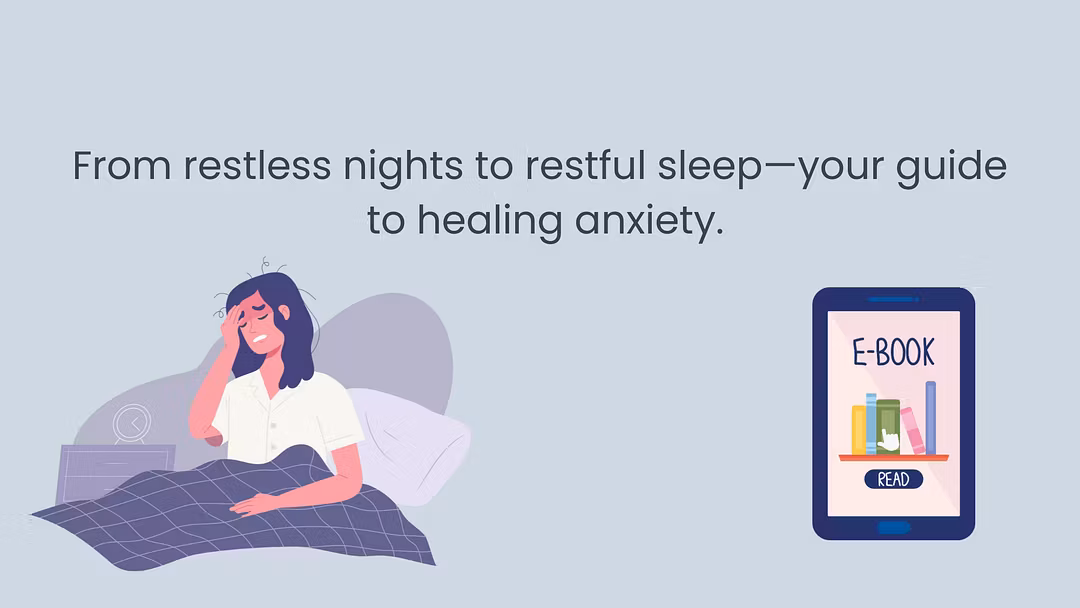 From restless nights to restful sleep—your guide to healing anxiety.

E-BOOK

READ